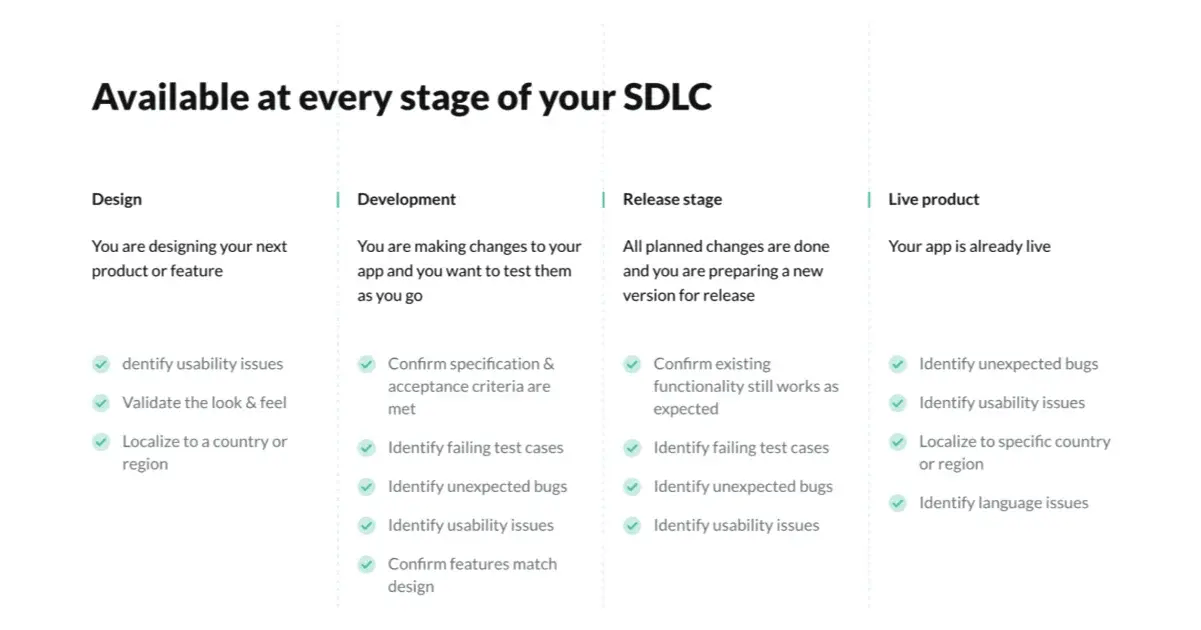 Available at every stage of your SDLC

Design

You are designing your next product or feature

dentify usability issues

Validate the look & feel

Localize to a country or region

Development

You are making changes to your app and you want to test them as you go

Confirm specification & acceptance criteria are met

Identify failing test cases

Identify unexpected bugs

Identify usability issues

Confirm features match design

Release stage

All planned changes are done and you are preparing a new version for release

Confirm existing functionality still works as expected

Identify failing test cases

Identify unexpected bugs

Identify usability issues

Live product

Your app is already live

Identify unexpected bugs

Identify usability issues

Localize to specific country or region

Identify language issues